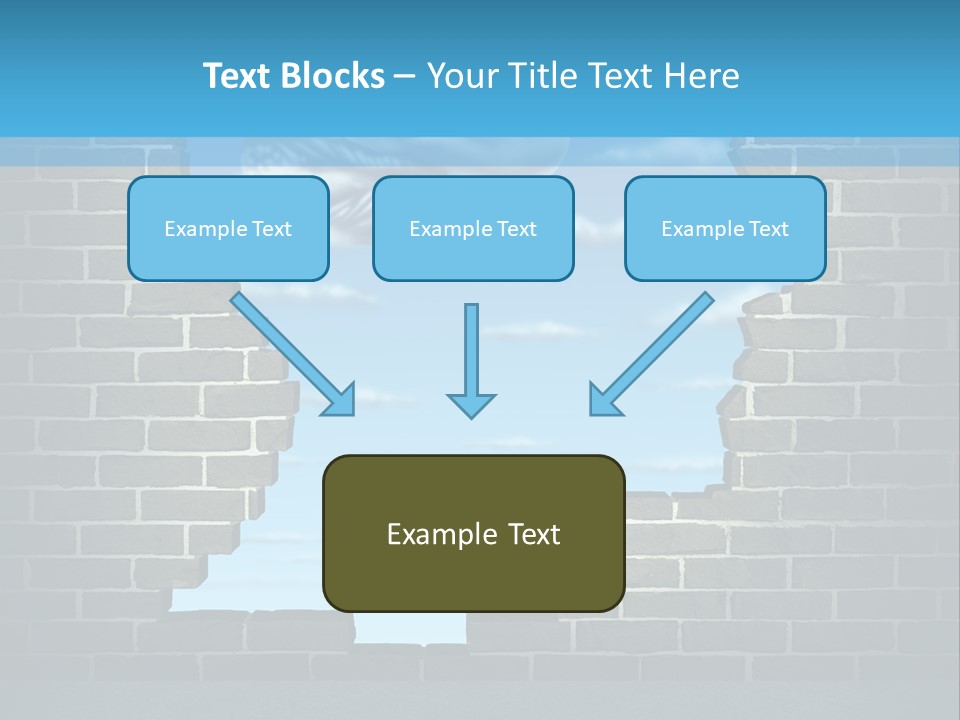 Text Blocks – Your Title Text Here

Example Text

Example Text

Example Text

Example Text